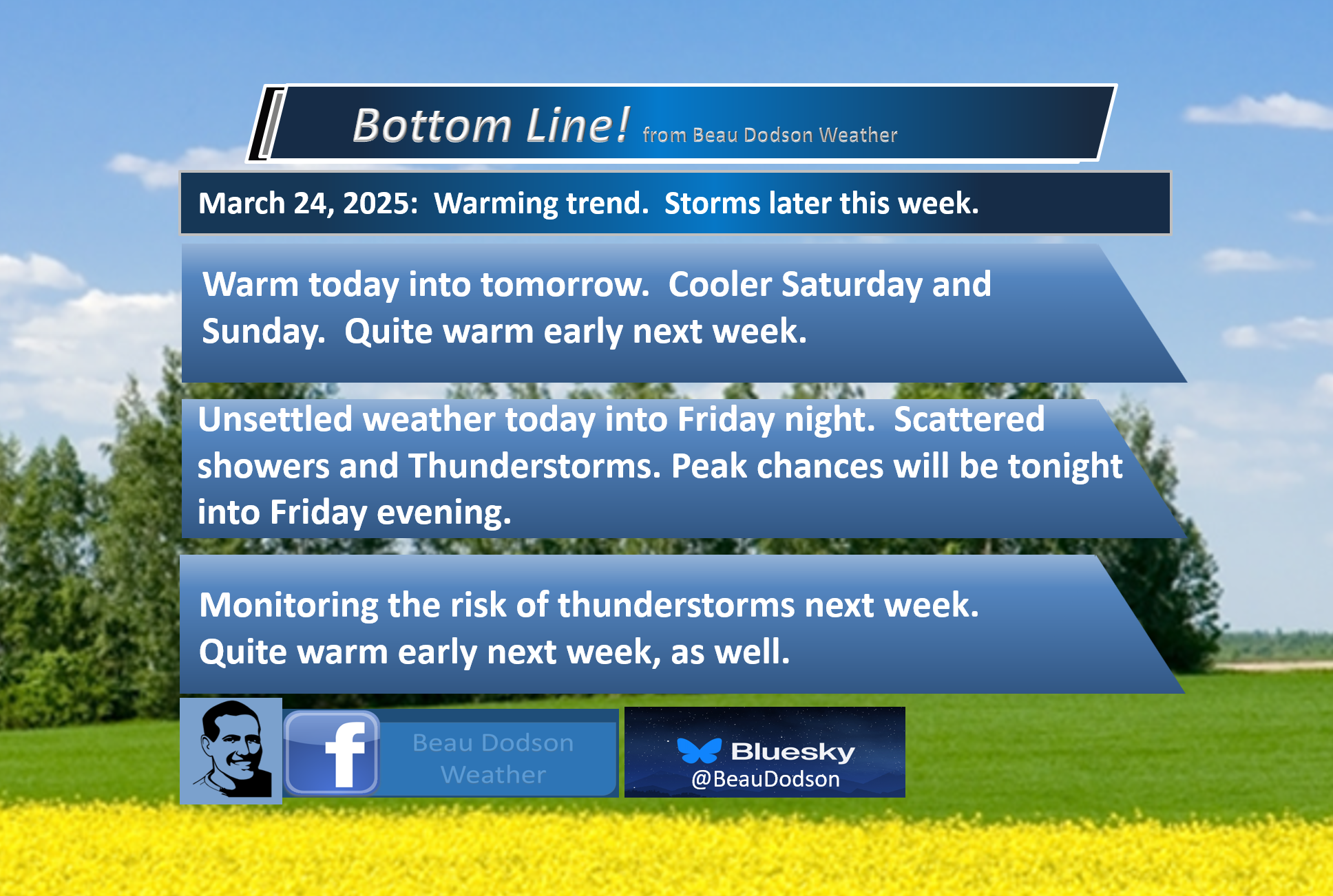 Bottom Line! from Beau Dodson Weather

March 24, 2025: Warming trend. Storms later this week.

Warm today into tomorrow. Cooler Saturday and Sunday. Quite warm early next week.

Unsettled weather today into Friday night. Scattered showers and Thunderstorms. Peak chances will be tonight into Friday evening.

Monitoring the risk of thunderstorms next week. Quite warm early next week, as well.

f Beau Dodson Weather

Bluesky @BeauDodson